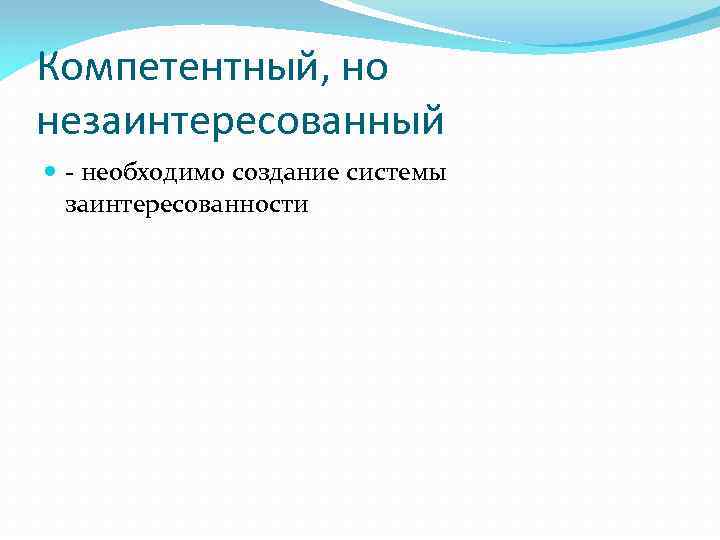 Компетентный, но незаинтересованный

- необходимо создание системы заинтересованности